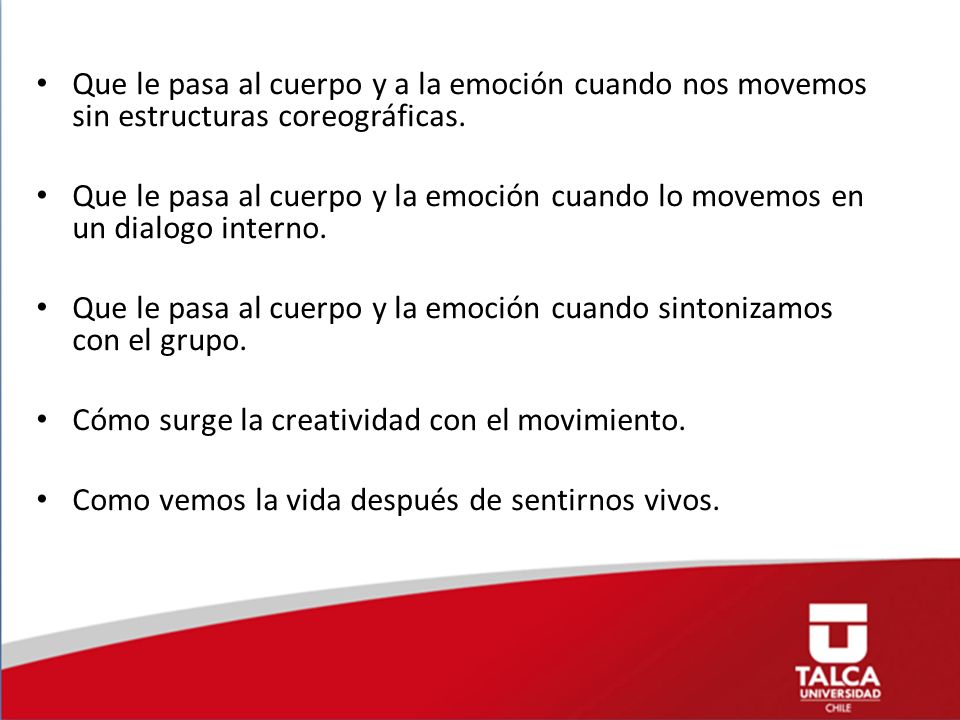 • Que le pasa al cuerpo y a la emoción cuando nos movemos sin estructuras coreográficas.

• Que le pasa al cuerpo y la emoción cuando lo movemos en un dialogo interno.

• Que le pasa al cuerpo y la emoción cuando sintonizamos con el grupo.

• Cómo surge la creatividad con el movimiento.

• Como vemos la vida después de sentirnos vivos.

TALCA
UNIVERSIDAD
CHILE